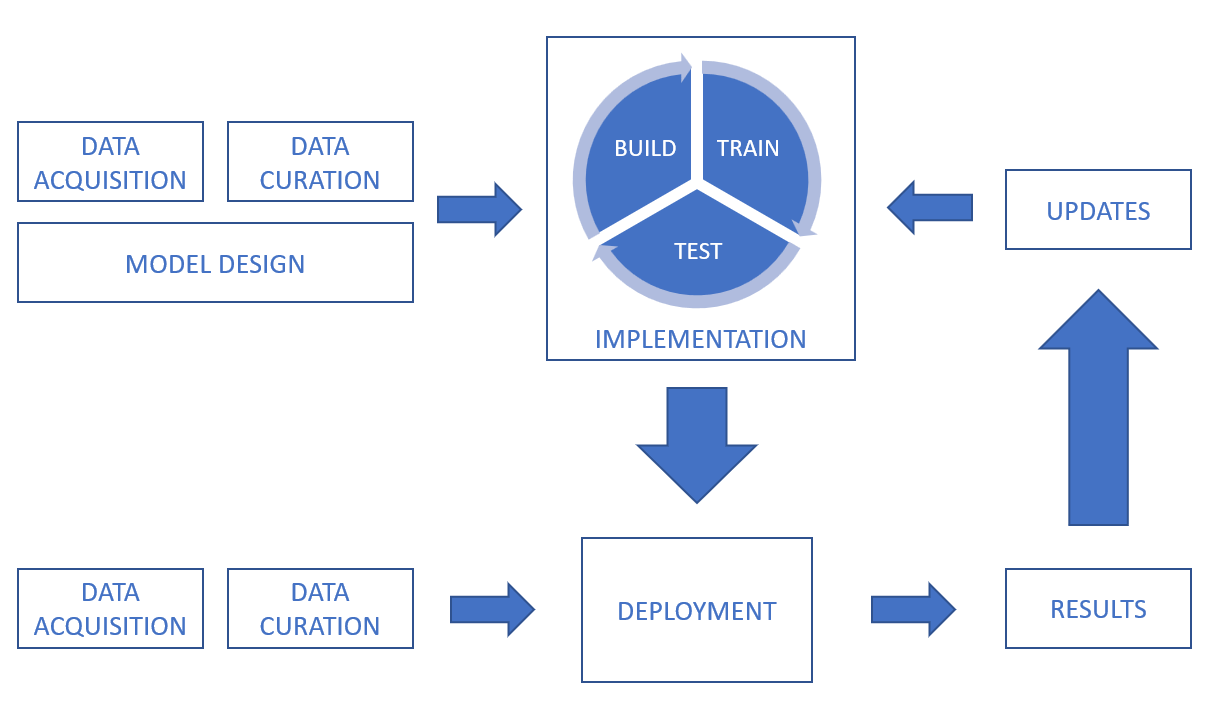 DATA ACQUISITION

DATA CURATION

MODEL DESIGN

BUILD

TRAIN

TEST

IMPLEMENTATION

UPDATES

DATA ACQUISITION

DATA CURATION

DEPLOYMENT

RESULTS